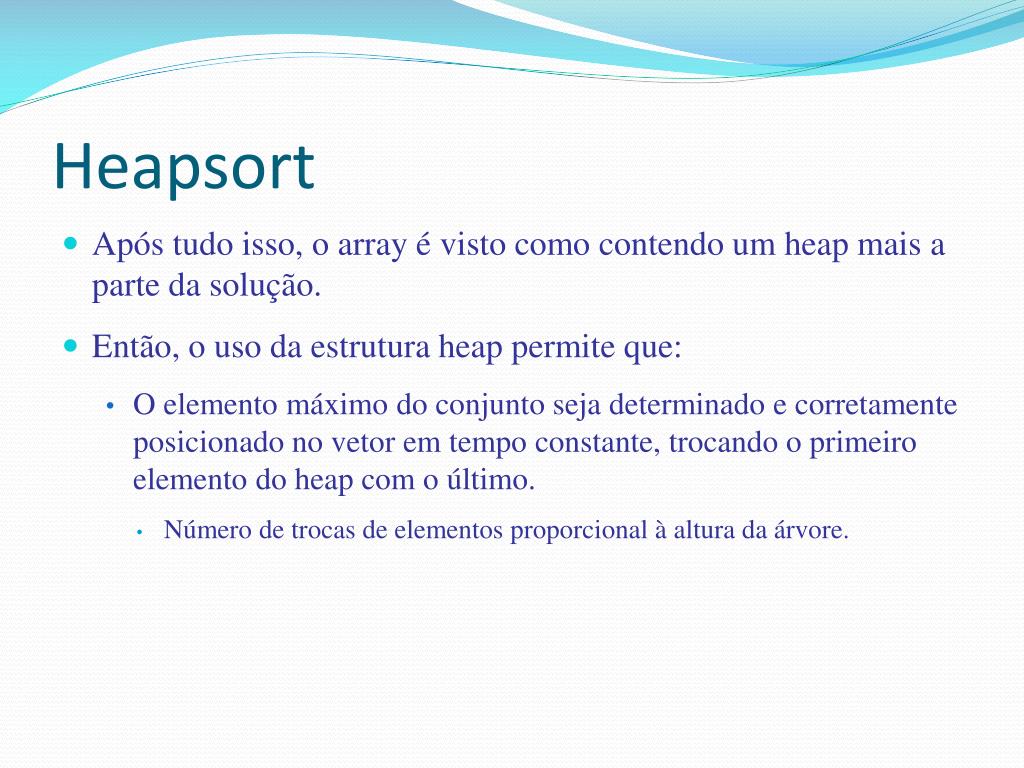 Heapsort

Após tudo isso, o array é visto como contendo um heap mais a parte da solução.

Então, o uso da estrutura heap permite que:

O elemento máximo do conjunto seja determinado e corretamente posicionado no vetor em tempo constante, trocando o primeiro elemento do heap com o último.

Número de trocas de elementos proporcional à altura da árvore.